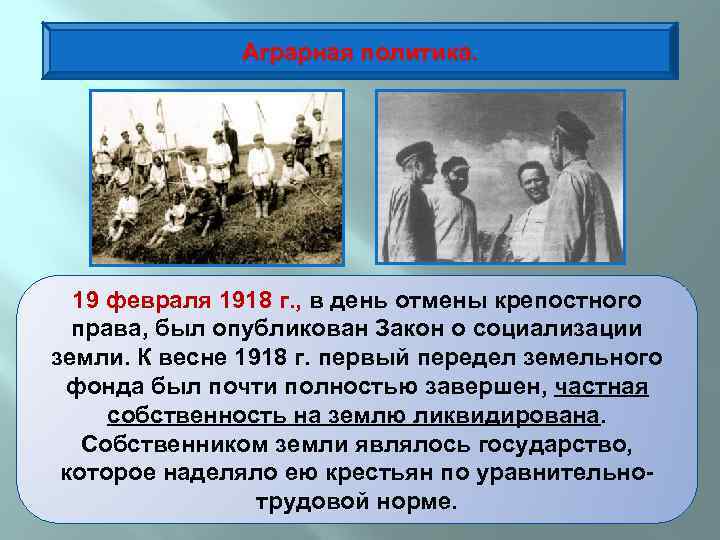 Аграрная политика.

19 февраля 1918 г., в день отмены крепостного права, был опубликован Закон о социализации земли. К весне 1918 г. первый передел земельного фонда был почти полностью завершен, частная собственность на землю ликвидирована. Собственником земли являлось государство, которое наделяло ею крестьян по уравнительно-трудовой норме.